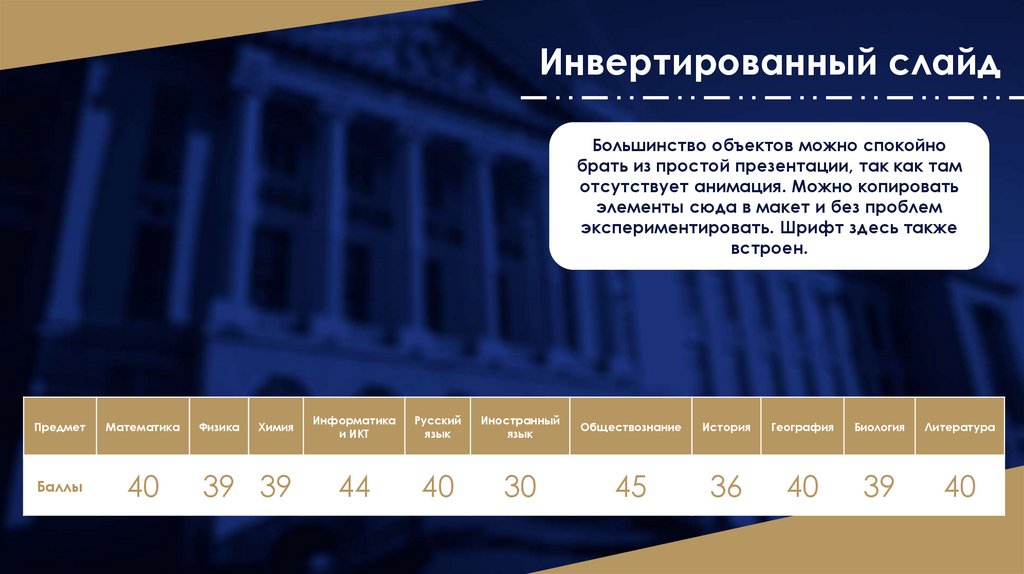 Инвертированный слайд

Большинство объектов можно спокойно брать из простой презентации, так как там отсутствует анимация. Можно копировать элементы сюда в макет и без проблем экспериментировать. Шрифт здесь также встроен.

| Предмет | Математика | Физика | Химия | Информатика и ИКТ | Русский язык | Иностранный язык | Обществознание | История | География | Биология | Литература |
|---|---|---|---|---|---|---|---|---|---|---|---|
| Баллы | 40 | 39 | 39 | 44 | 40 | 30 | 45 | 36 | 40 | 39 | 40 |